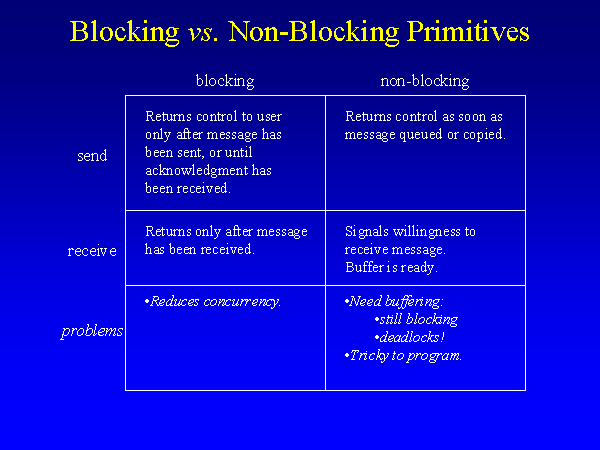 Blocking vs. Non-Blocking Primitives

| | blocking | non-blocking |
|---|---|---|
| send | Returns control to user only after message has been sent, or until acknowledgment has been received. | Returns control as soon as message queued or copied. |
| receive | Returns only after message has been received. | Signals willingness to receive message. Buffer is ready. |
| problems | •Reduces concurrency. | •Need buffering: •still blocking •deadlocks! •Tricky to program. |